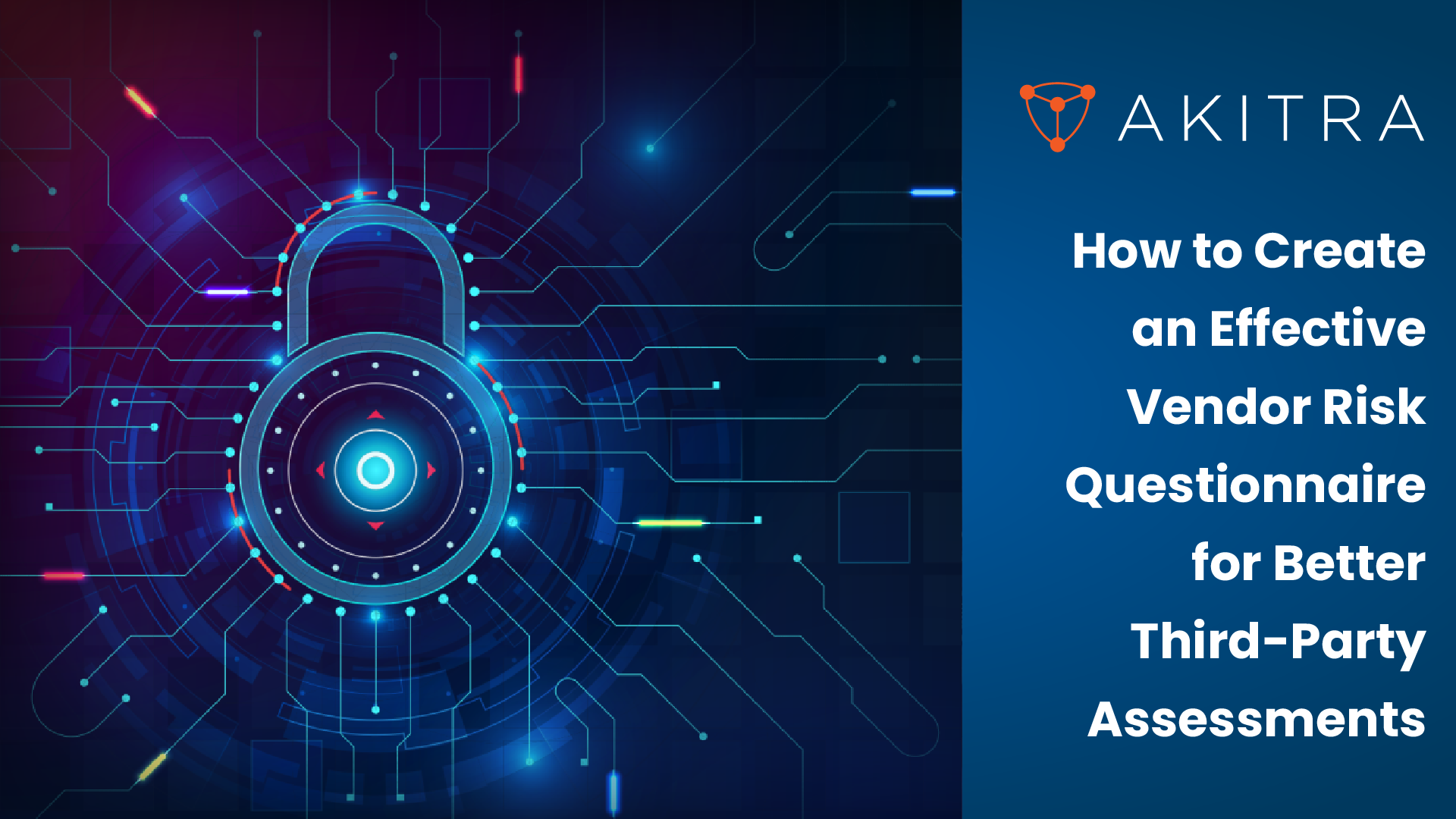 AKITRA

How to Create an Effective Vendor Risk Questionnaire for Better Third-Party Assessments